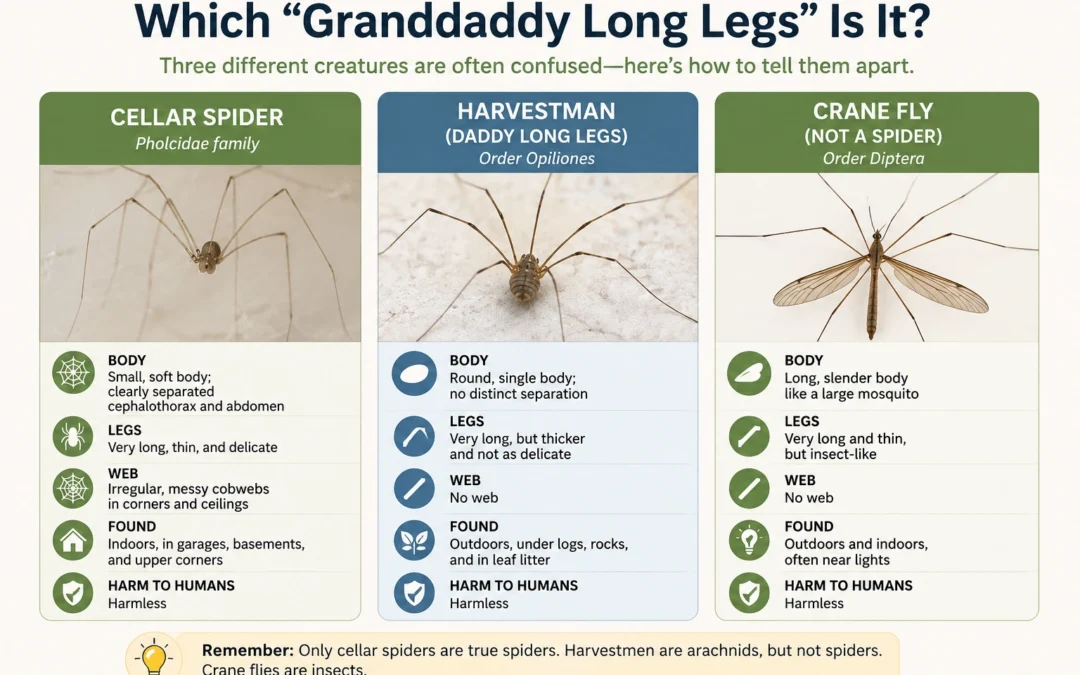 Which “Granddaddy Long Legs” Is It?

Three different creatures are often confused—here’s how to tell them apart.

CELLAR SPIDER
Pholcidae family

BODY
Small, soft body; clearly separated cephalothorax and abdomen

LEGS
Very long, thin, and delicate

WEB
Irregular, messy cobwebs in corners and ceilings

FOUND
Indoors, in garages, basements, and upper corners

HARM TO HUMANS
Harmless

HARVESTMAN
(DADDY LONG LEGS)
Order Opiliones

BODY
Round, single body; no distinct separation

LEGS
Very long, but thicker and not as delicate

WEB
No web

FOUND
Outdoors, under logs, rocks, and in leaf litter

HARM TO HUMANS
Harmless

CRANE FLY
(NOT A SPIDER)
Order Diptera

BODY
Long, slender body like a large mosquito

LEGS
Very long and thin, but insect-like

WEB
No web

FOUND
Outdoors and indoors, often near lights

HARM TO HUMANS
Harmless

Remember: Only cellar spiders are true spiders. Harvestmen are arachnids, but not spiders. Crane flies are insects.